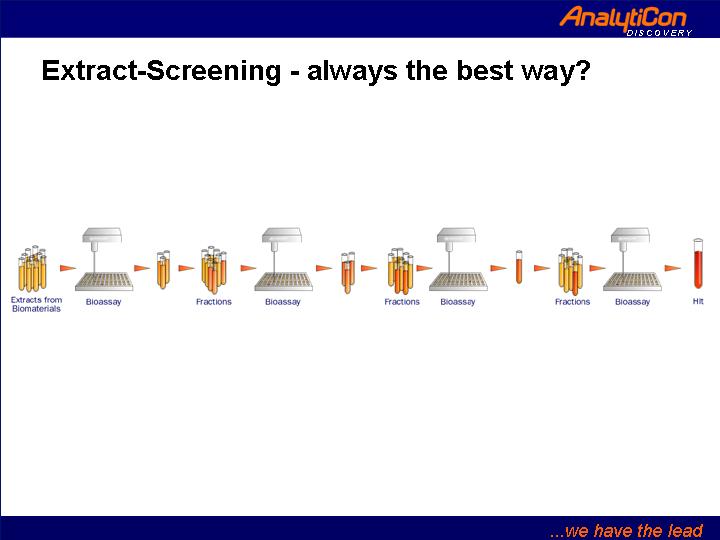 AnalytiCon
DISCOVERY

Extract-Screening - always the best way?

Extracts from Biomaterials
Bioassay
Fractions
Bioassay
Fractions
Bioassay
Fractions
Bioassay
Hit

...we have the lead